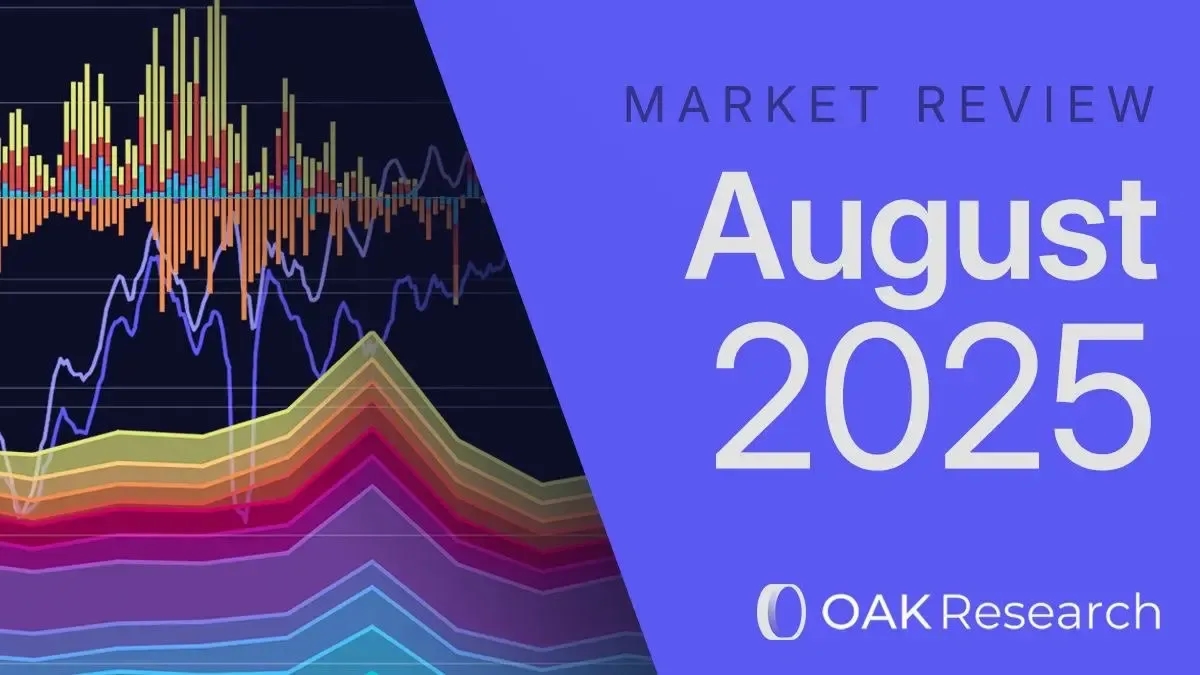 MARKET REVIEW
August
2025

OAK Research